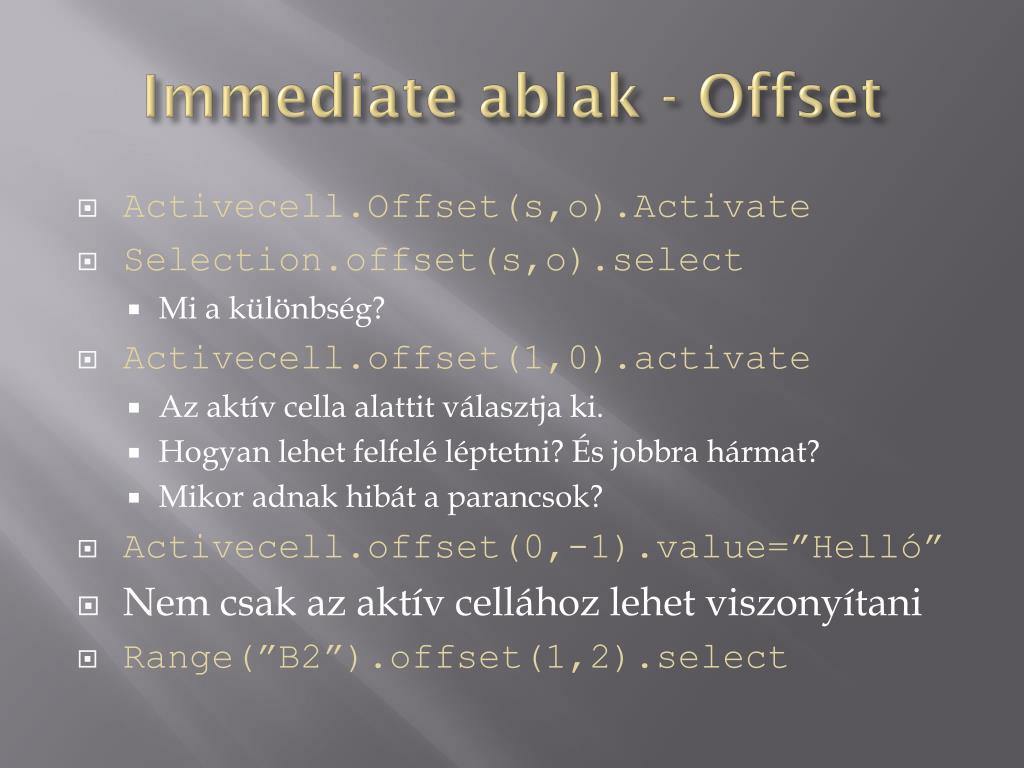 Immediate ablak - Offset

Activecell.Offset(s,o).Activate

Selection.offset(s,o).select

Mi a különbség?

Activecell.offset(1,0).activate

Az aktív cella alattit választja ki.

Hogyan lehet felfelé léptetni? És jobbra hármat?

Mikor adnak hibát a parancsok?

Activecell.offset(0,-1).value=”Helló”

Nem csak az aktív cellához lehet viszonyítani

Range(”B2”).offset(1,2).select